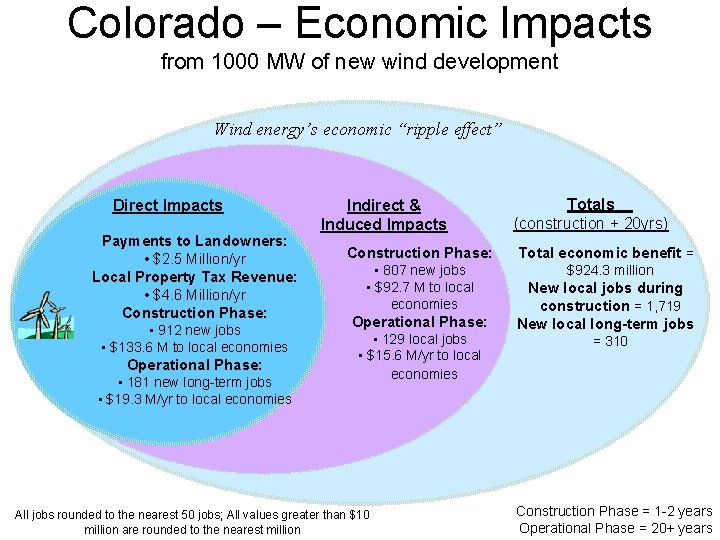 Colorado – Economic Impacts
from 1000 MW of new wind development

Wind energy's economic "ripple effect"

Direct Impacts

Payments to Landowners:
• $2.5 Million/yr
Local Property Tax Revenue:
• $4.6 Million/yr
Construction Phase:
• 912 new jobs
• $133.6 M to local economies
Operational Phase:
• 181 new long-term jobs
• $19.3 M/yr to local economies

Indirect & Induced Impacts

Construction Phase:
• 807 new jobs
• $92.7 M to local economies
Operational Phase:
• 129 local jobs
• $15.6 M/yr to local economies

Totals
(construction + 20yrs)

Total economic benefit = $924.3 million
New local jobs during construction = 1,719
New local long-term jobs = 310

All jobs rounded to the nearest 50 jobs; All values greater than $10 million are rounded to the nearest million

Construction Phase = 1-2 years
Operational Phase = 20+ years